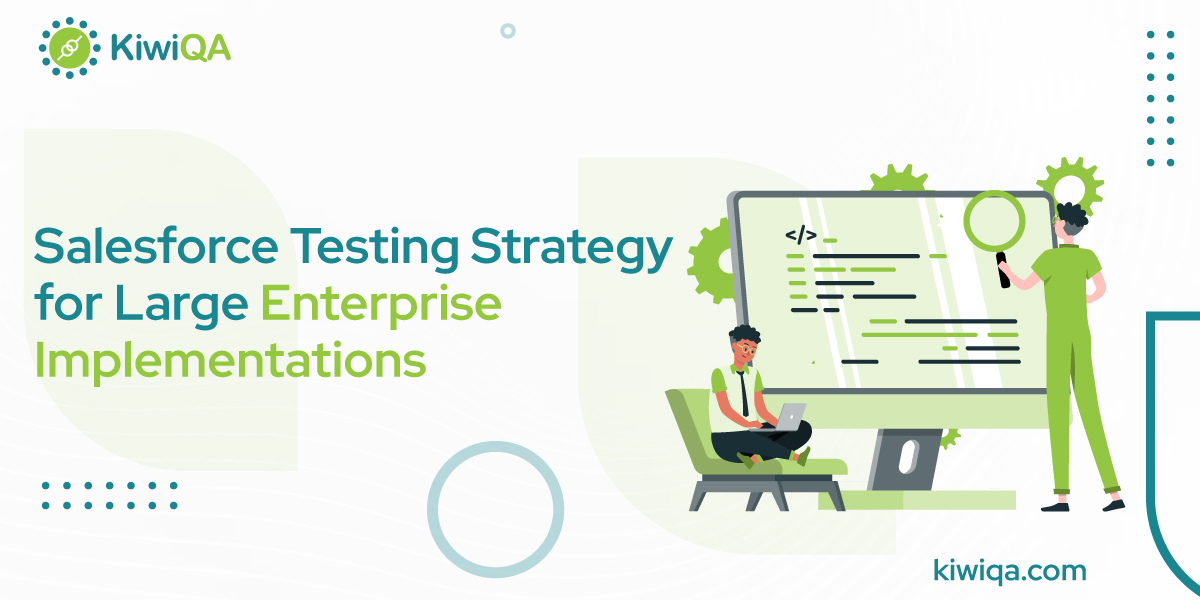 KiwiQA

Salesforce Testing Strategy for Large Enterprise Implementations

</>

kiwiqa.com